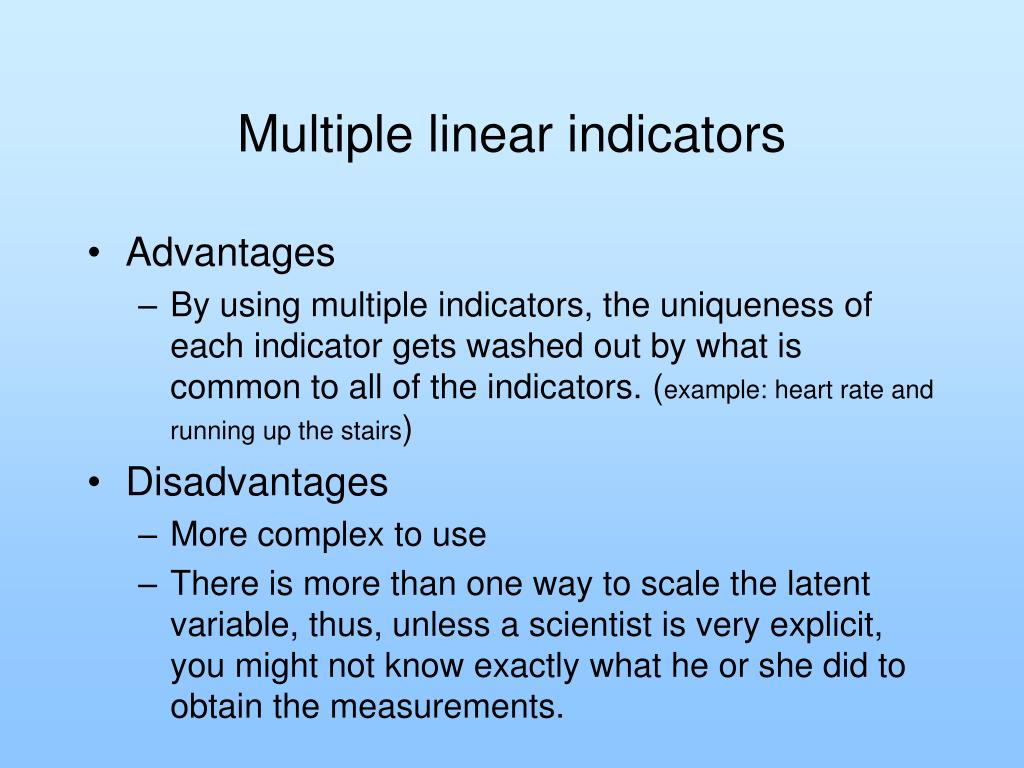 Multiple linear indicators

• Advantages
– By using multiple indicators, the uniqueness of each indicator gets washed out by what is common to all of the indicators. (example: heart rate and running up the stairs)

• Disadvantages
– More complex to use
– There is more than one way to scale the latent variable, thus, unless a scientist is very explicit, you might not know exactly what he or she did to obtain the measurements.